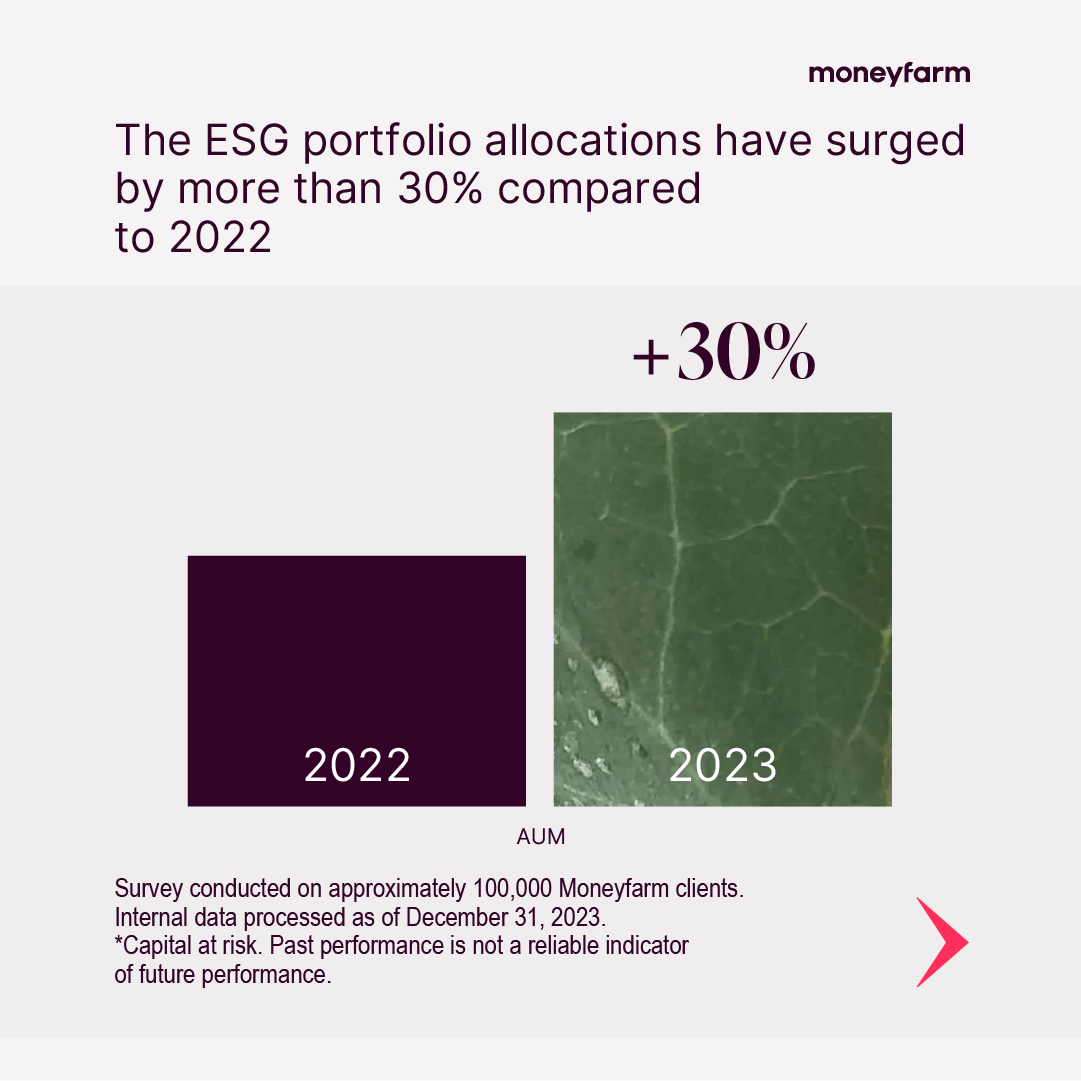 moneyfarm

The ESG portfolio allocations have surged by more than 30% compared to 2022

+30%

2022

2023

AUM

Survey conducted on approximately 100,000 Moneyfarm clients.
Internal data processed as of December 31, 2023.
*Capital at risk. Past performance is not a reliable indicator of future performance.